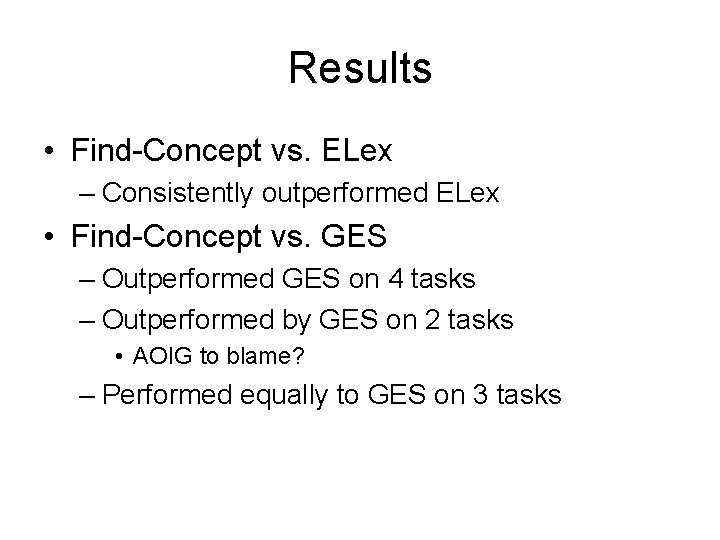 Results

• Find-Concept vs. ELex
 – Consistently outperformed ELex
• Find-Concept vs. GES
 – Outperformed GES on 4 tasks
 – Outperformed by GES on 2 tasks
  • AOIG to blame?
 – Performed equally to GES on 3 tasks